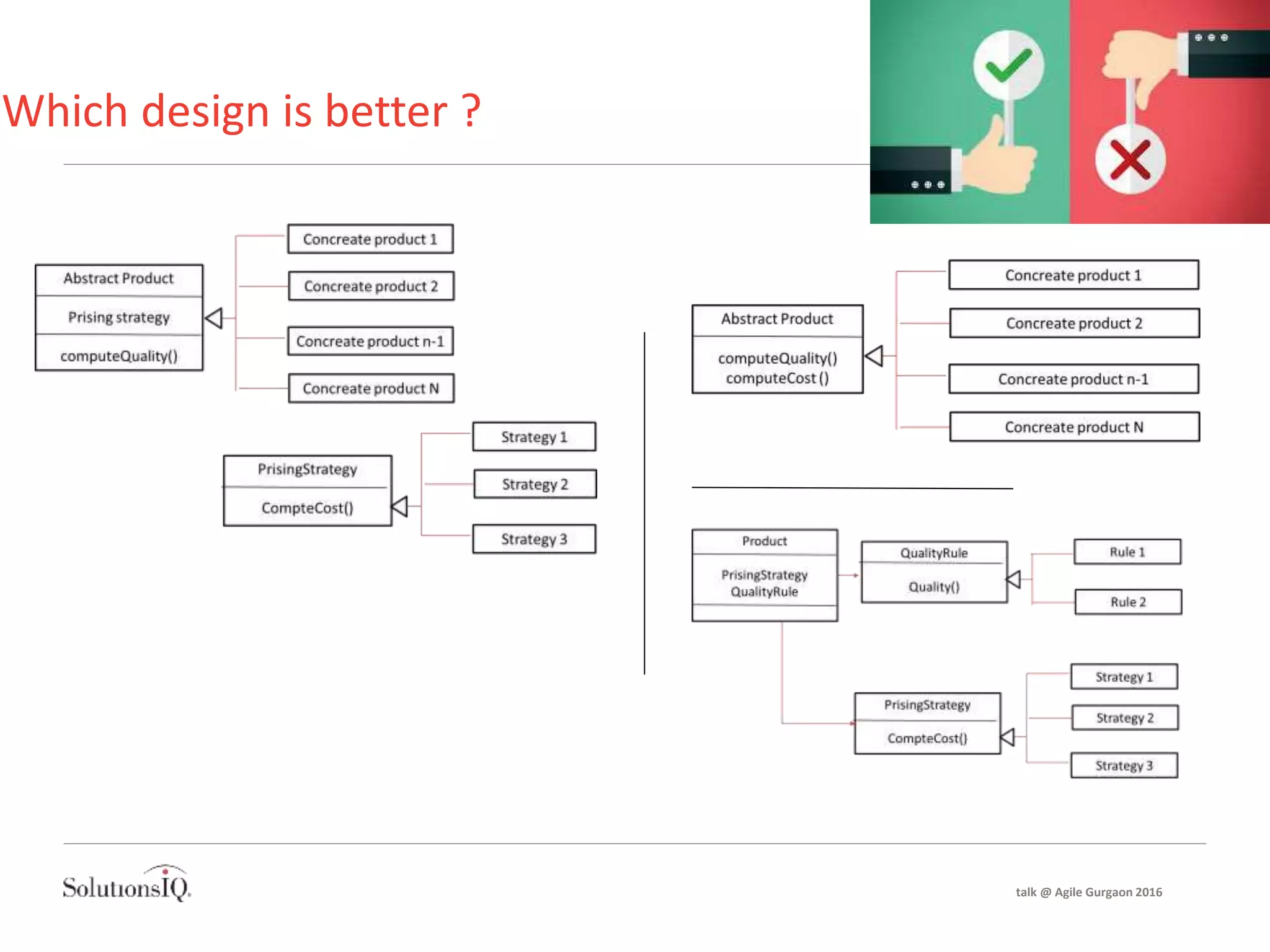 Which design is better ?

Abstract Product
Prising strategy
computeQuality()

Concreate product 1
Concreate product 2
Concreate product n-1
Concreate product N

PrisingStrategy
CompteCost()

Strategy 1
Strategy 2
Strategy 3

Abstract Product
computeQuality()
computeCost ()

Concreate product 1
Concreate product 2
Concreate product n-1
Concreate product N

Product
PrisingStrategy
QualityRule

QualityRule
Quality()

Rule 1
Rule 2

PrisingStrategy
CompteCost()

Strategy 1
Strategy 2
Strategy 3

SolutionsIQ.

talk @ Agile Gurgaon 2016